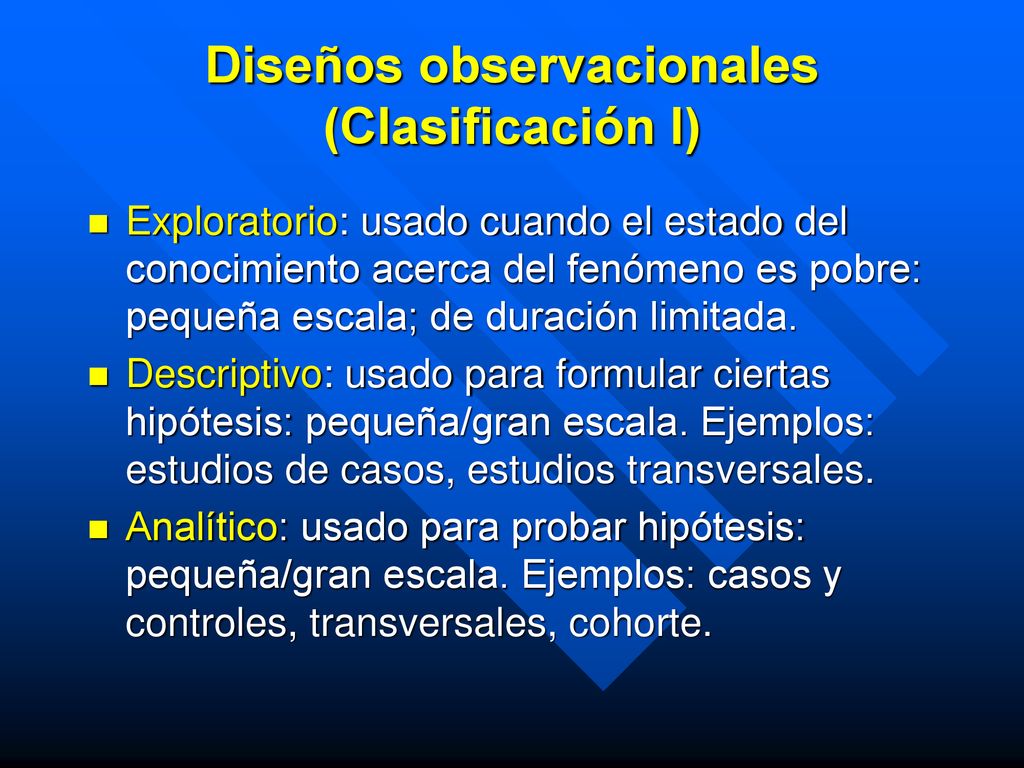 Diseños observacionales (Clasificación I)

Exploratorio: usado cuando el estado del conocimiento acerca del fenómeno es pobre: pequeña escala; de duración limitada.

Descriptivo: usado para formular ciertas hipótesis: pequeña/gran escala. Ejemplos: estudios de casos, estudios transversales.

Analítico: usado para probar hipótesis: pequeña/gran escala. Ejemplos: casos y controles, transversales, cohorte.